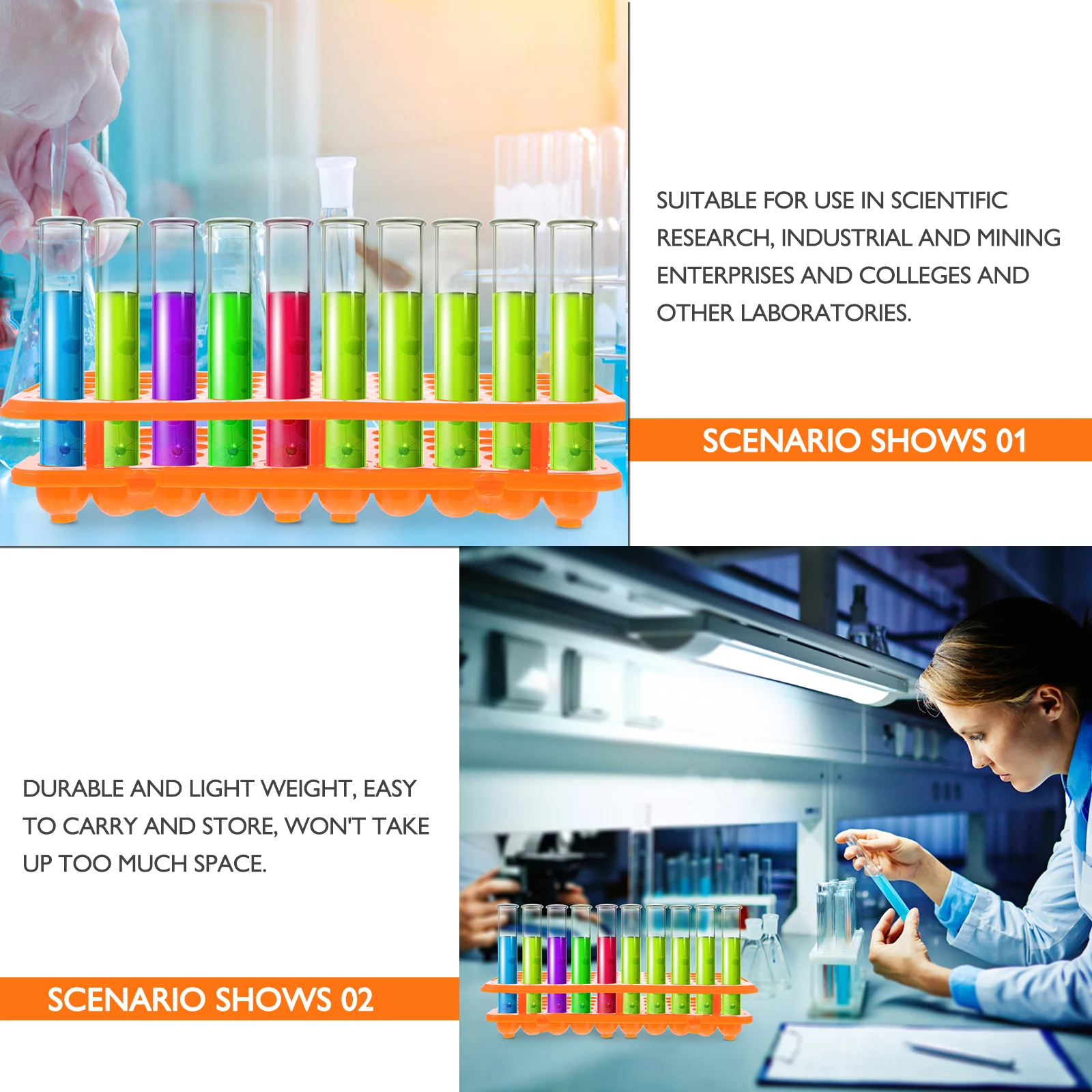 SUITABLE FOR USE IN SCIENTIFIC RESEARCH, INDUSTRIAL AND MINING ENTERPRISES AND COLLEGES AND OTHER LABORATORIES.

SCENARIO SHOWS 01

DURABLE AND LIGHT WEIGHT, EASY TO CARRY AND STORE, WON'T TAKE UP TOO MUCH SPACE.

SCENARIO SHOWS 02